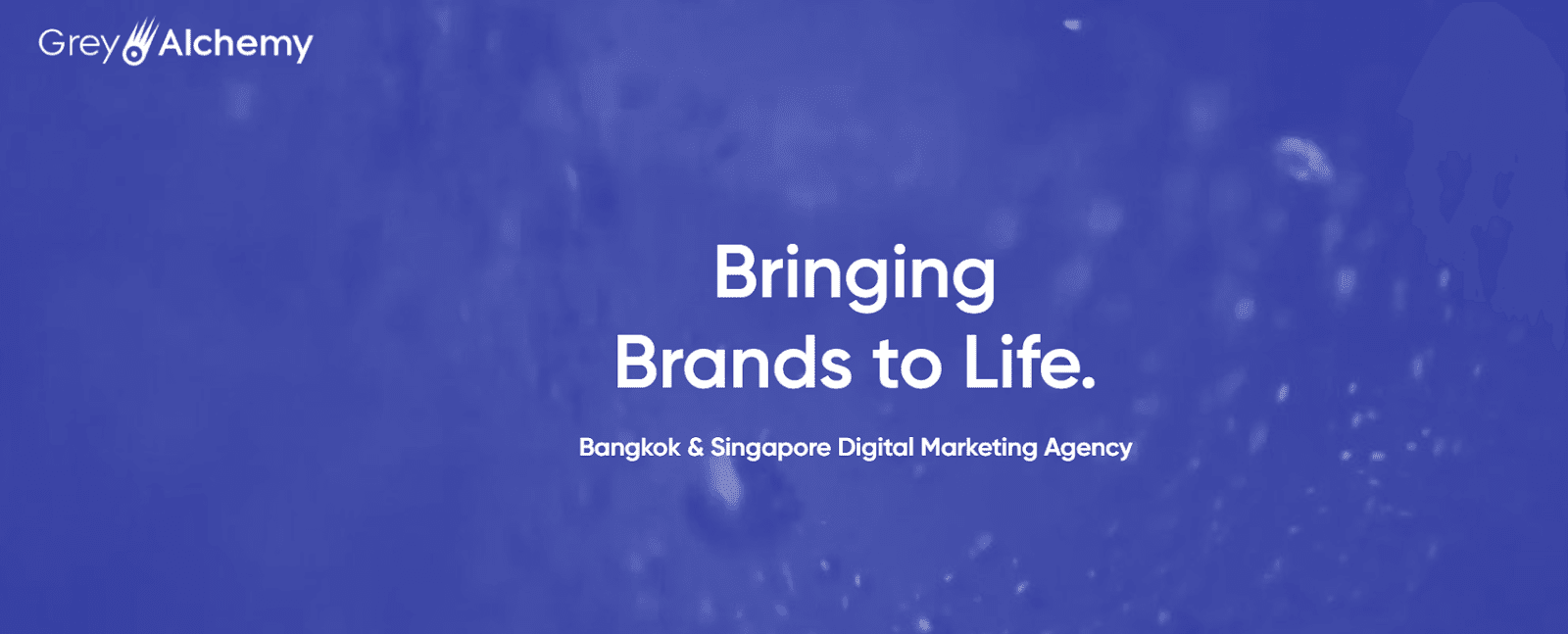 Grey Alchemy

Bringing
Brands to Life.

Bangkok & Singapore Digital Marketing Agency